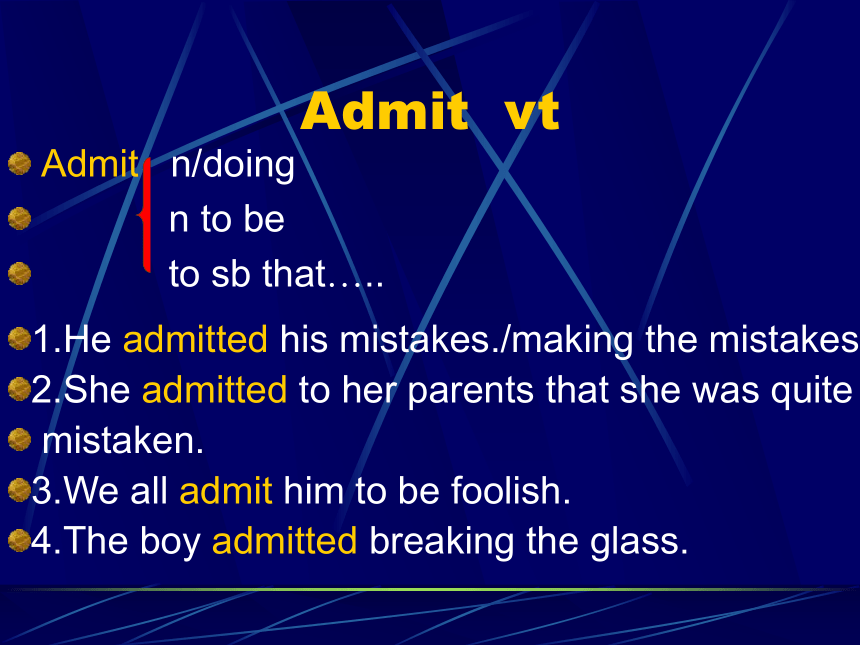 Admit vt

Admit n/doing
n to be
to sb that…..

1.He admitted his mistakes./making the mistakes
2.She admitted to her parents that she was quite mistaken.
3.We all admit him to be foolish.
4.The boy admitted breaking the glass.